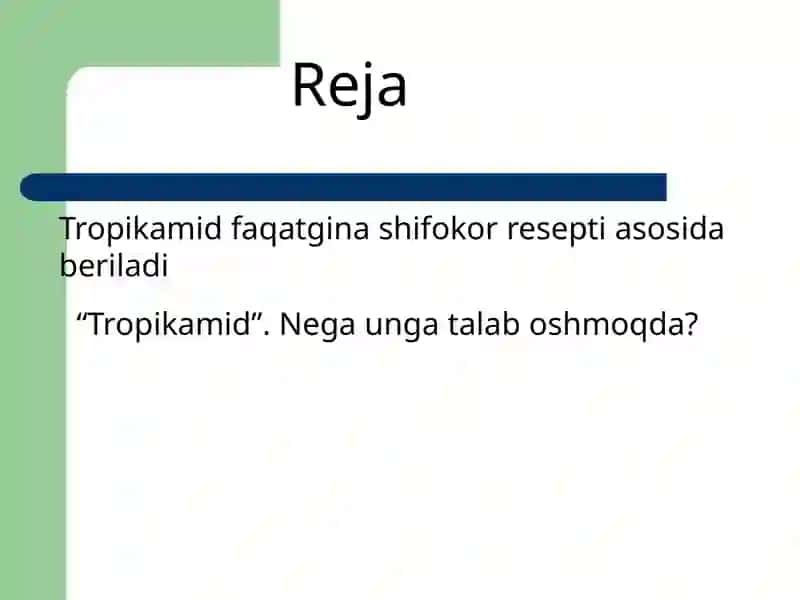 Reja

Tropikamid faqatgina shifokor resepti asosida beriladi

“Tropikamid”. Nega unga talab oshmoqda?